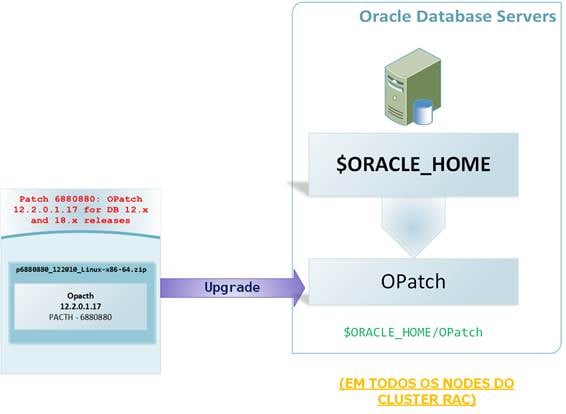 Oracle Database Servers

$ORACLE_HOME

OPatch

$ORACLE_HOME/OPatch

Patch 6880880: OPatch 12.2.0.1.17 for DB 12.x and 18.x releases

p6880880_122010_Linux-x86-64.zip

Opacth
12.2.0.1.17
PACTH - 6880880

Upgrade

(EM TODOS OS NODES DO CLUSTER RAC)